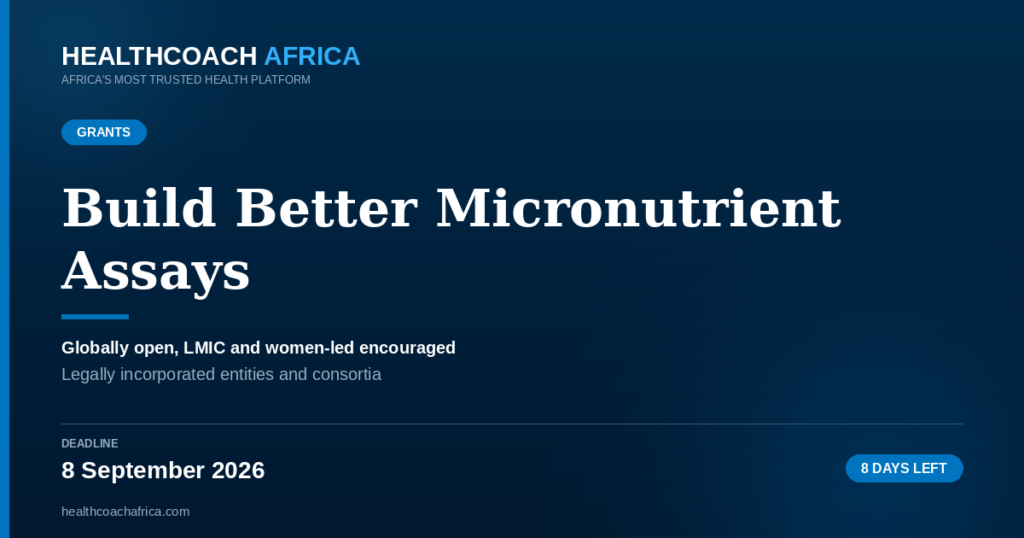 HEALTHCOACH AFRICA
AFRICA'S MOST TRUSTED HEALTH PLATFORM

GRANTS

Build Better Micronutrient Assays

Globally open, LMIC and women-led encouraged
Legally incorporated entities and consortia

DEADLINE
8 September 2026

8 DAYS LEFT

healthcoachafrica.com